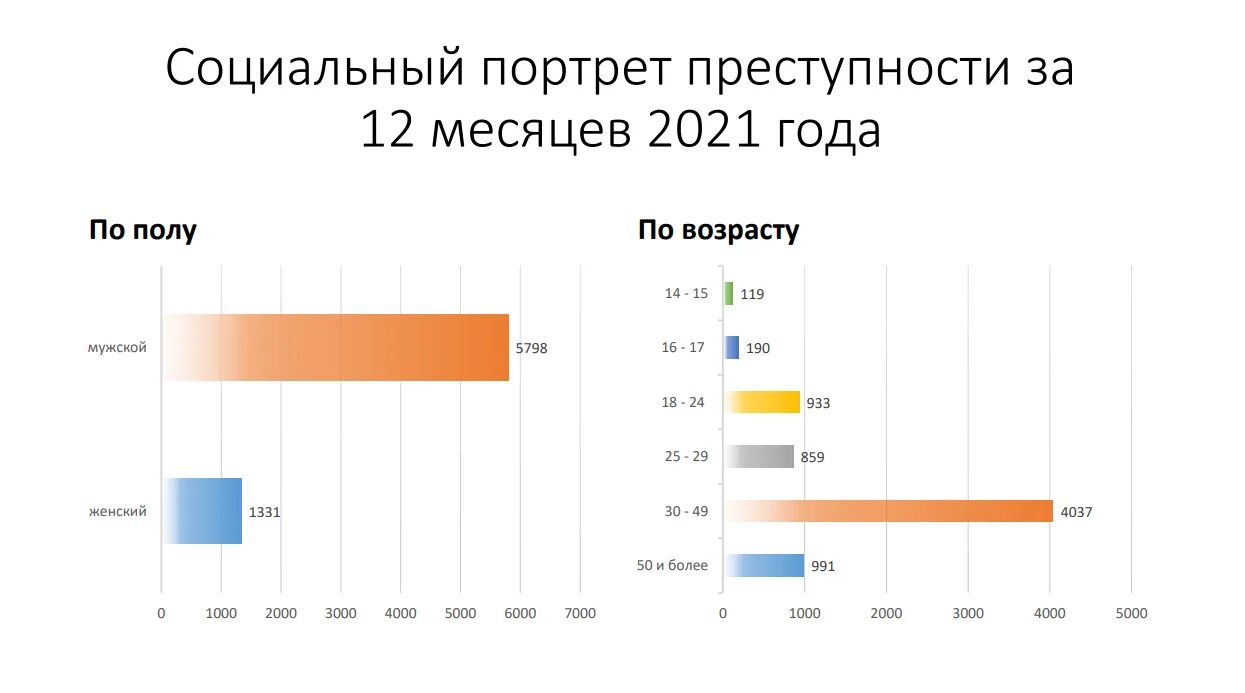 Социальный портрет преступности за 12 месяцев 2021 года

По полу

мужской 5798

женский 1331

0 1000 2000 3000 4000 5000 6000 7000

По возрасту

14 - 15 119

16 - 17 190

18 - 24 933

25 - 29 859

30 - 49 4037

50 и более 991

0 1000 2000 3000 4000 5000